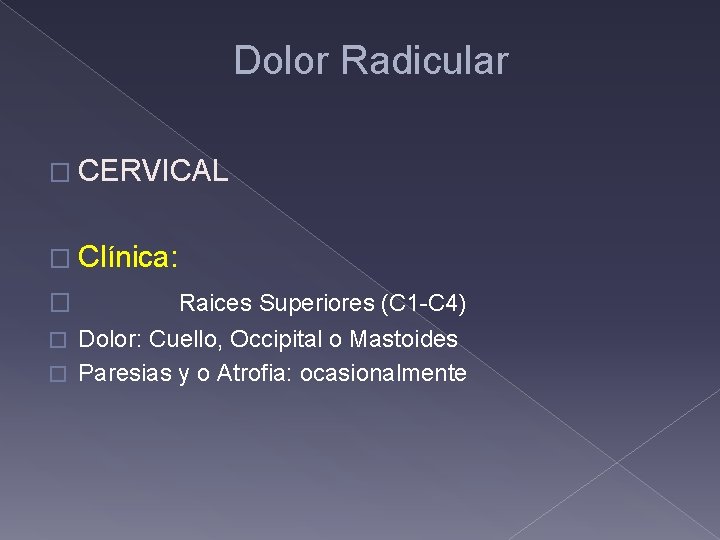 Dolor Radicular

CERVICAL

Clínica:

Raices Superiores (C1-C4)

Dolor: Cuello, Occipital o Mastoides

Paresias y o Atrofia: ocasionalmente